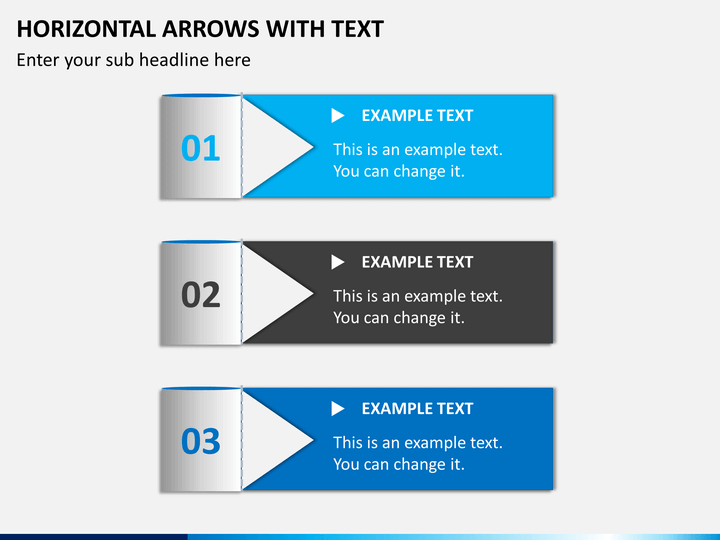 HORIZONTAL ARROWS WITH TEXT

Enter your sub headline here

01

EXAMPLE TEXT

This is an example text. You can change it.

02

EXAMPLE TEXT

This is an example text. You can change it.

03

EXAMPLE TEXT

This is an example text. You can change it.